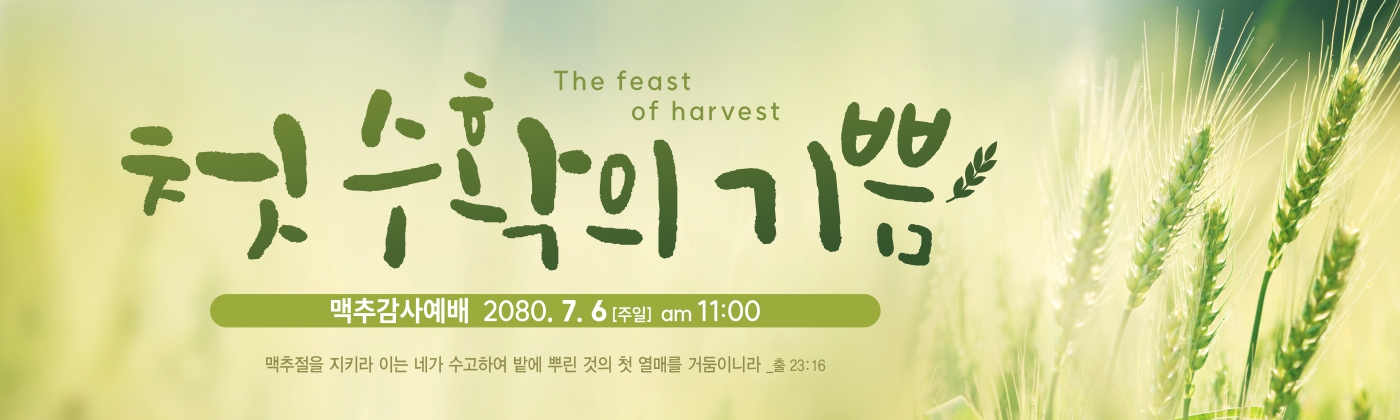 The feast of harvest

첫 수확의 기쁨

맥추감사예배 2080. 7. 6 [주일] am 11:00

맥추절을 지키라 이는 네가 수고하여 밭에 뿌린 것의 첫 열매를 거둠이니라 _출 23:16